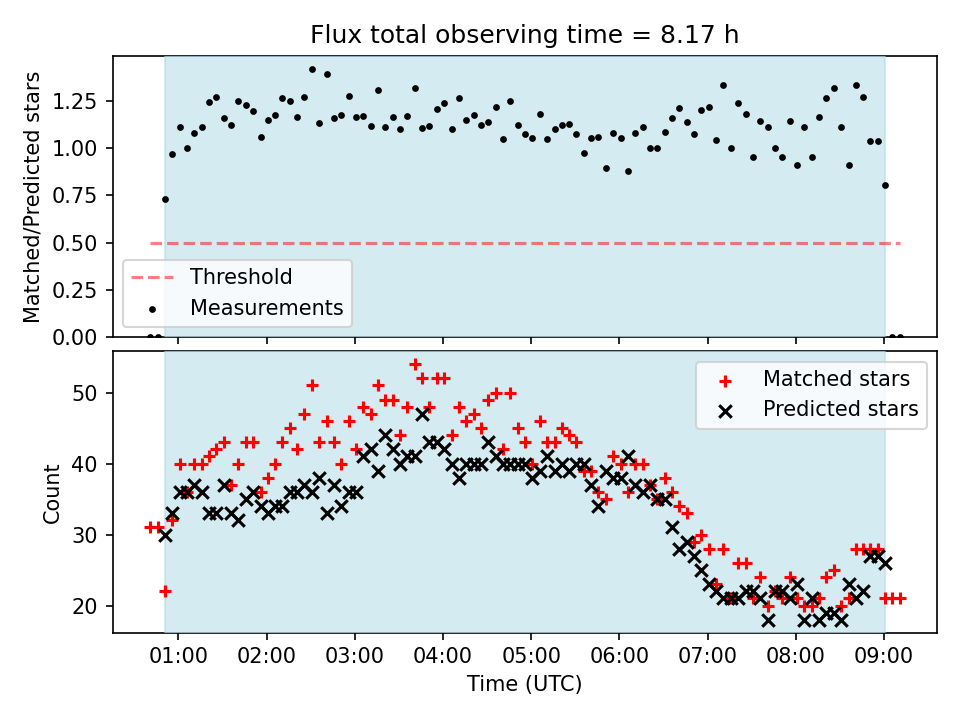 Flux total observing time = 8.17 h

Matched/Predicted stars

1.25
1.00
0.75
0.50
0.25
0.00

Threshold
Measurements

Count

50
40
30
20

Matched stars
Predicted stars

01:00
02:00
03:00
04:00
05:00
06:00
07:00
08:00
09:00

Time (UTC)